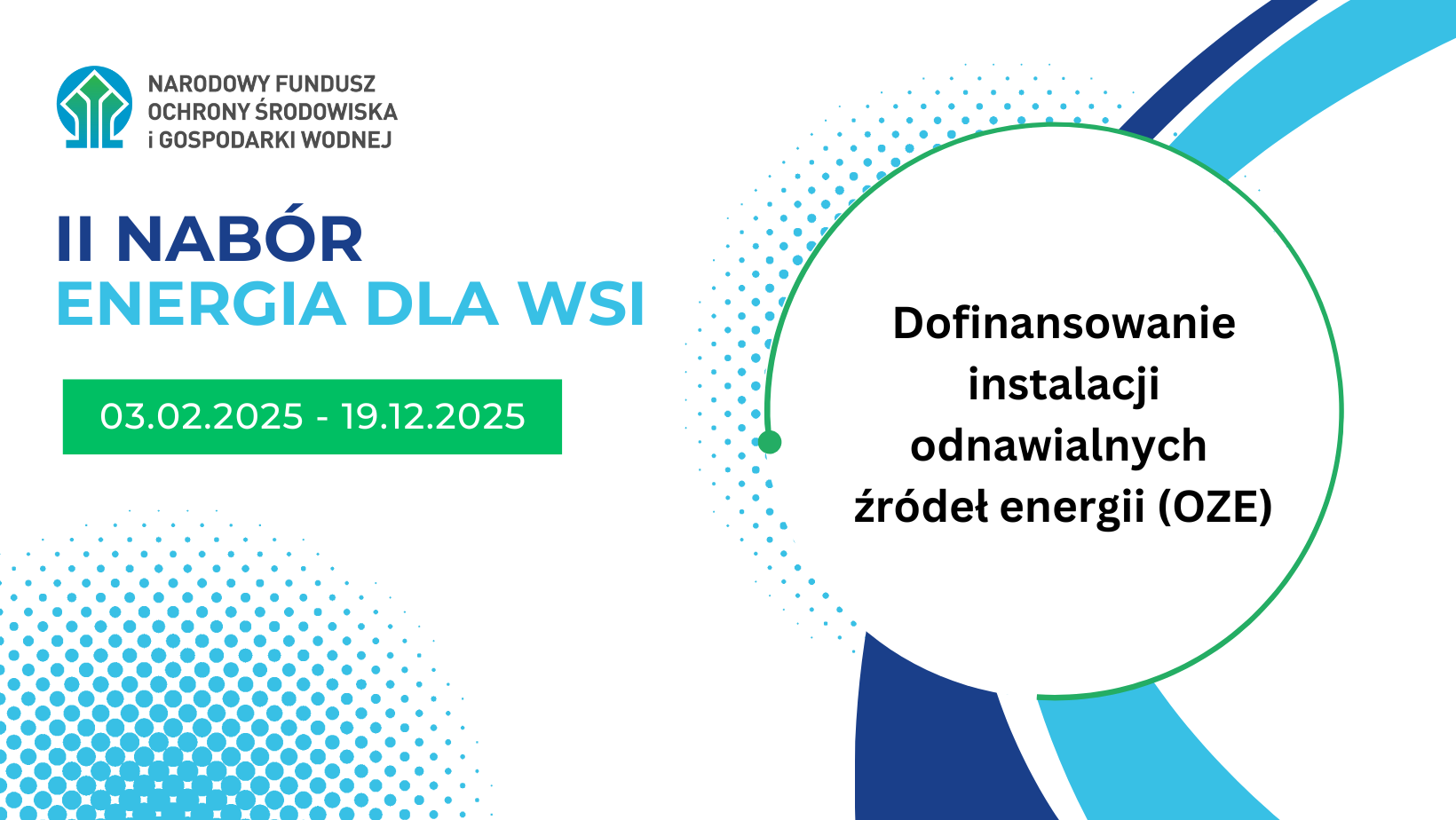 NARODOWY FUNDUSZ
OCHRONY ŚRODOWISKA
i GOSPODARKI WODNEJ

II NABÓR
ENERGIA DLA WSI

03.02.2025 - 19.12.2025

Dofinansowanie instalacji odnawialnych źródeł energii (OZE)